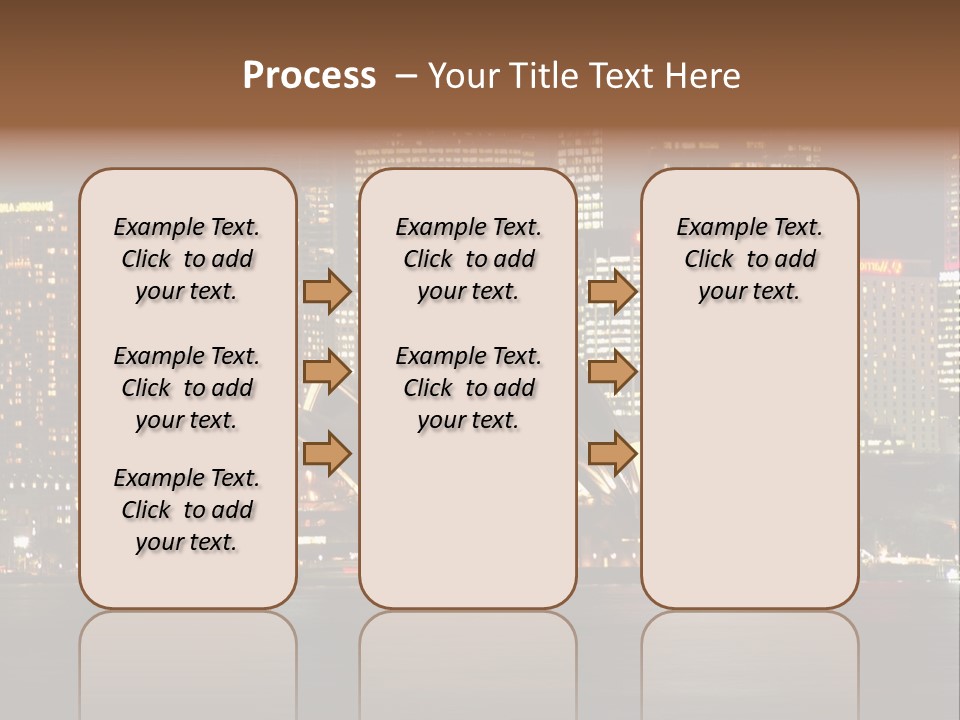 Process – Your Title Text Here

Example Text. Click to add your text.

Example Text. Click to add your text.

Example Text. Click to add your text.

Example Text. Click to add your text.

Example Text. Click to add your text.

Example Text. Click to add your text.